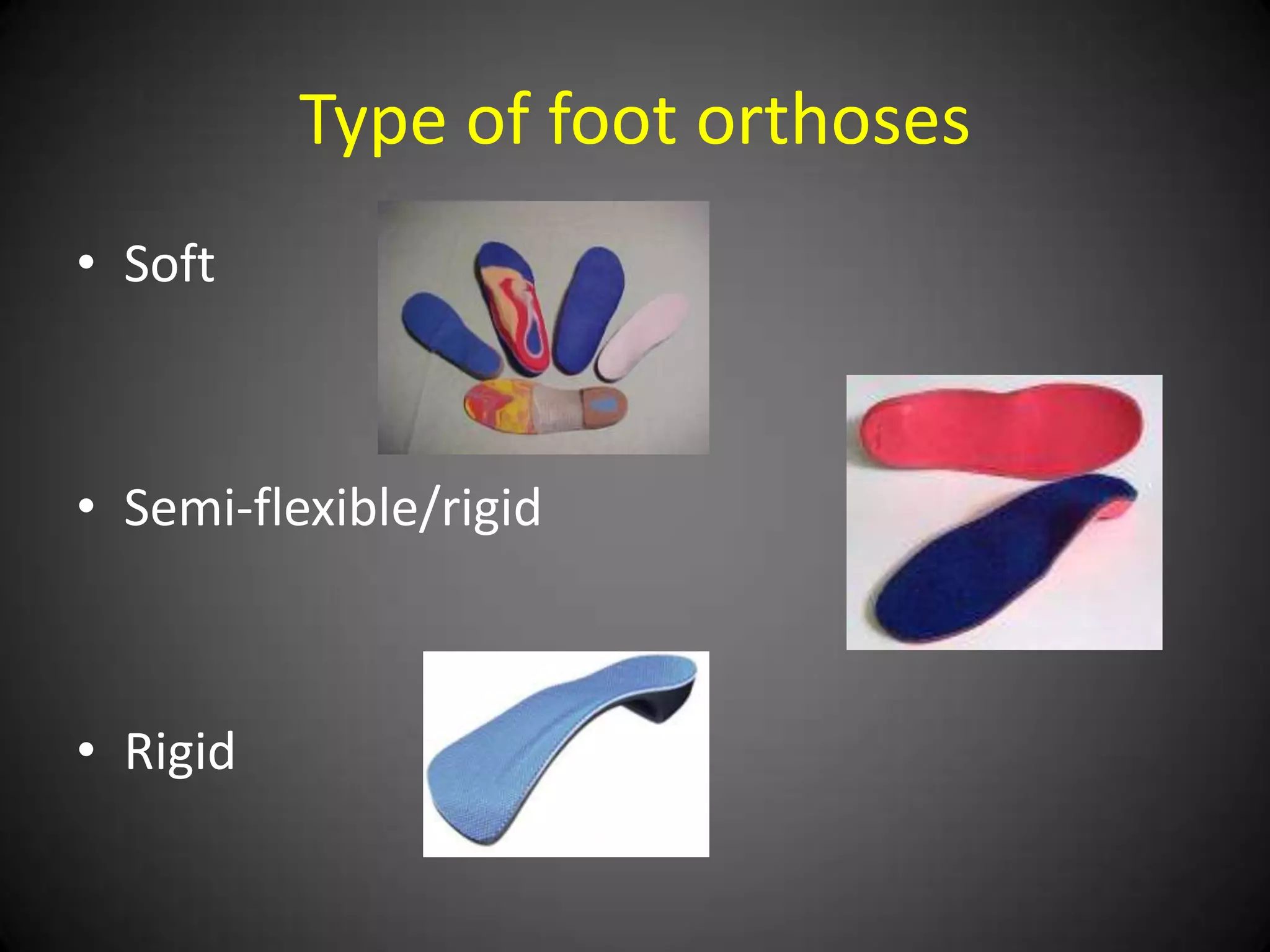 Type of foot orthoses

• Soft

• Semi-flexible/rigid

• Rigid